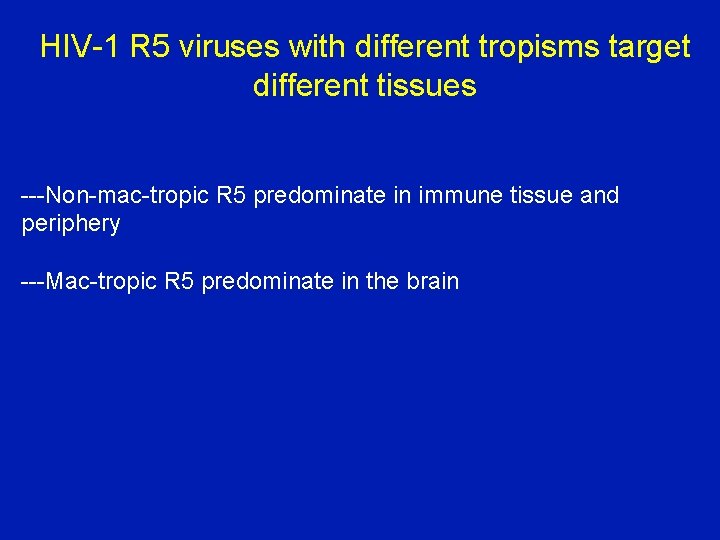 HIV-1 R5 viruses with different tropisms target different tissues

---Non-mac-tropic R5 predominate in immune tissue and periphery

---Mac-tropic R5 predominate in the brain